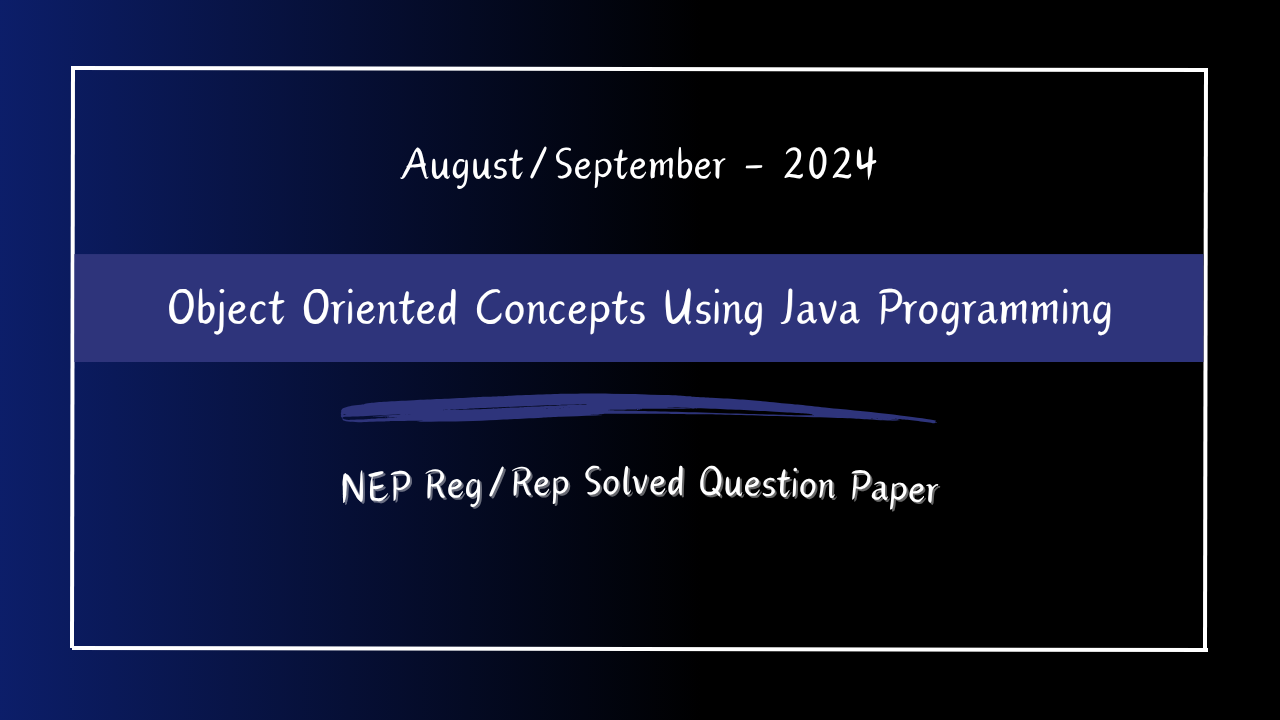 August/September - 2024

Object Oriented Concepts Using Java Programming

NEP Reg/Rep Solved Question Paper